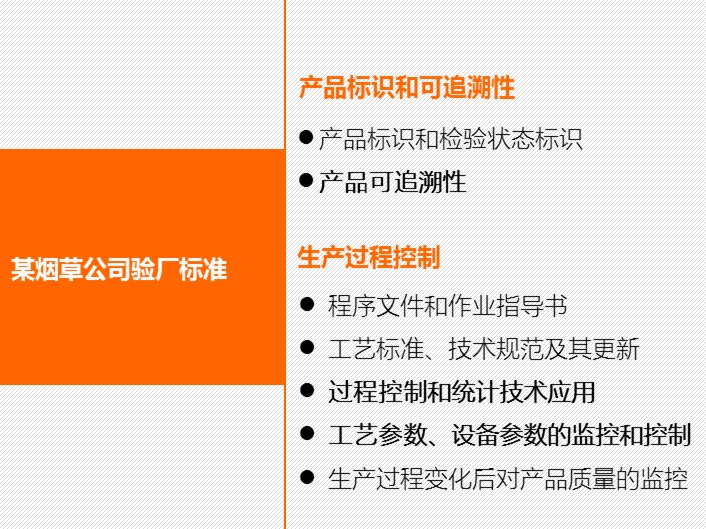 某烟草公司验厂标准

产品标识和可追溯性

● 产品标识和检验状态标识
● 产品可追溯性

生产过程控制

● 程序文件和作业指导书
● 工艺标准、技术规范及其更新
● 过程控制和统计技术应用
● 工艺参数、设备参数的监控和控制
● 生产过程变化后对产品质量的监控